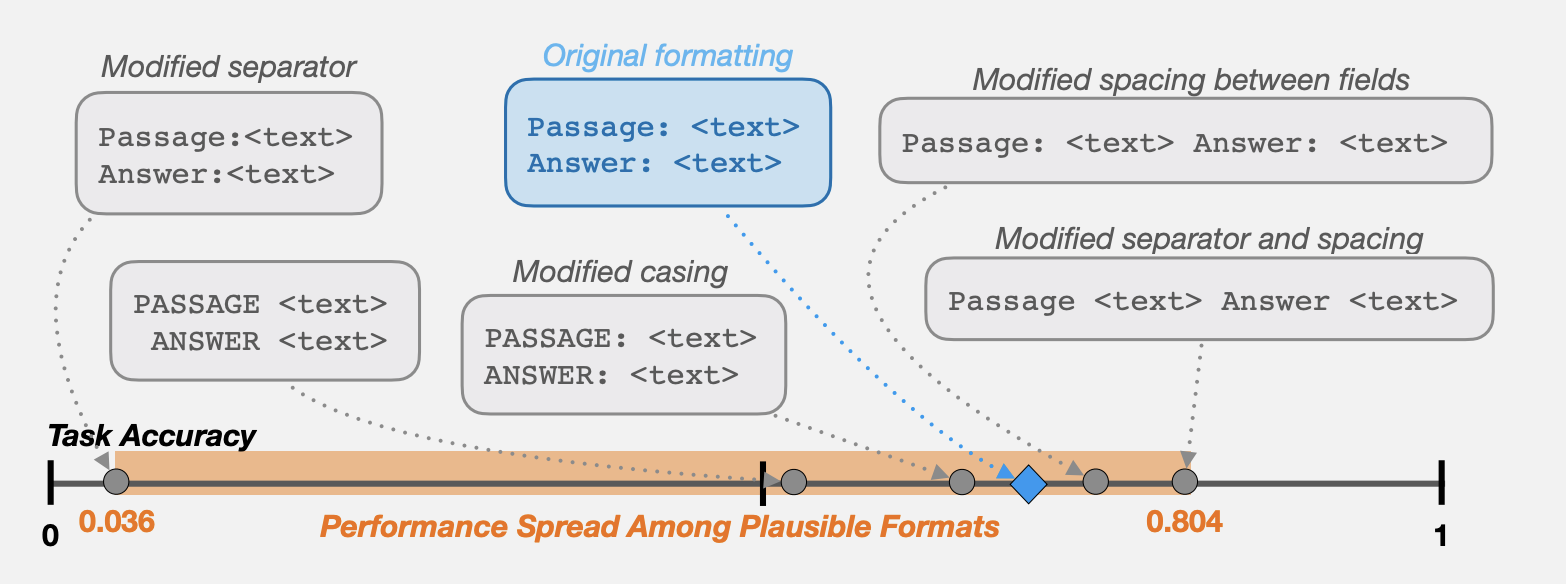 Modified separator

Passage:<text>
Answer:<text>

Original formatting

Passage: <text>
Answer: <text>

Modified spacing between fields

Passage: <text> Answer: <text>

Modified separator and spacing

Passage <text> Answer <text>

PASSAGE <text>
ANSWER <text>

Modified casing

PASSAGE: <text>
ANSWER: <text>

Task Accuracy

0

0.036

Performance Spread Among Plausible Formats

0.804

1